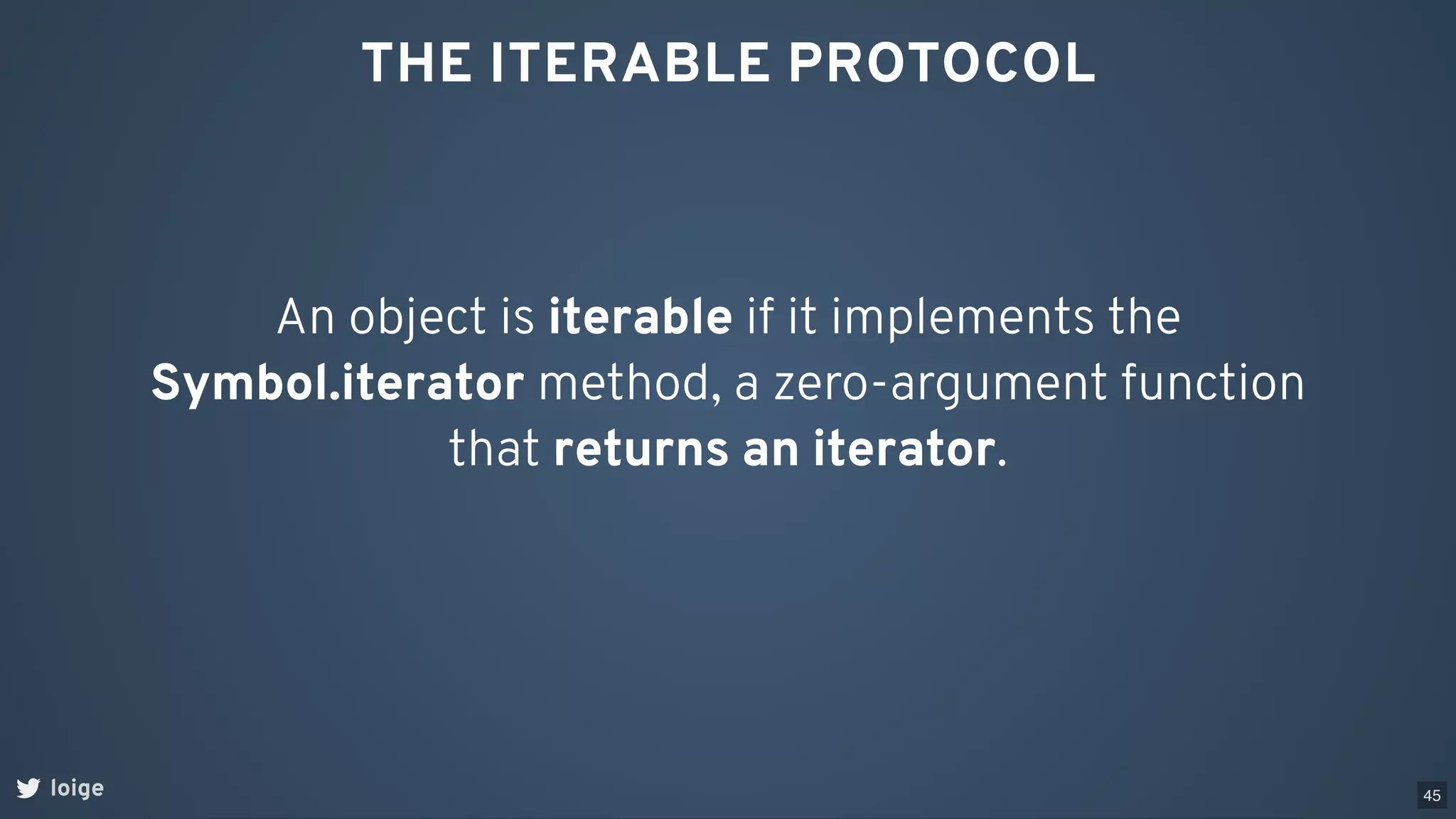 THE ITERABLE PROTOCOL

An object is iterable if it implements the Symbol.iterator method, a zero-argument function that returns an iterator.

loige

45